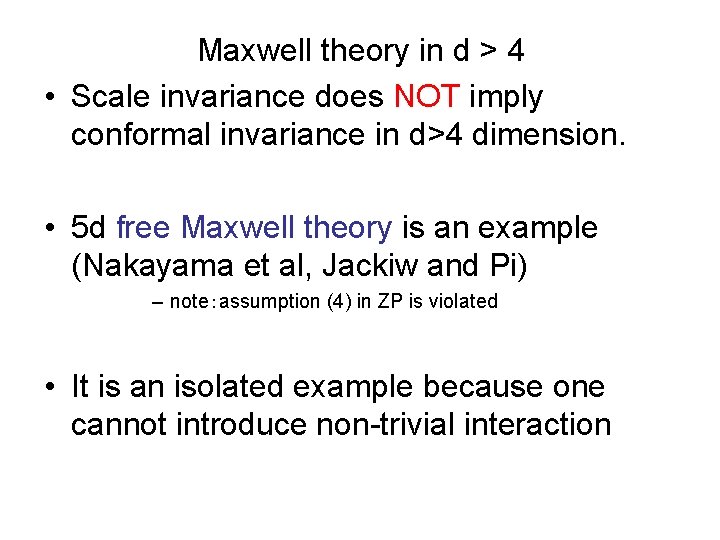 Maxwell theory in d > 4

• Scale invariance does NOT imply conformal invariance in d>4 dimension.

• 5d free Maxwell theory is an example (Nakayama et al, Jackiw and Pi)
– note：assumption (4) in ZP is violated

• It is an isolated example because one cannot introduce non-trivial interaction